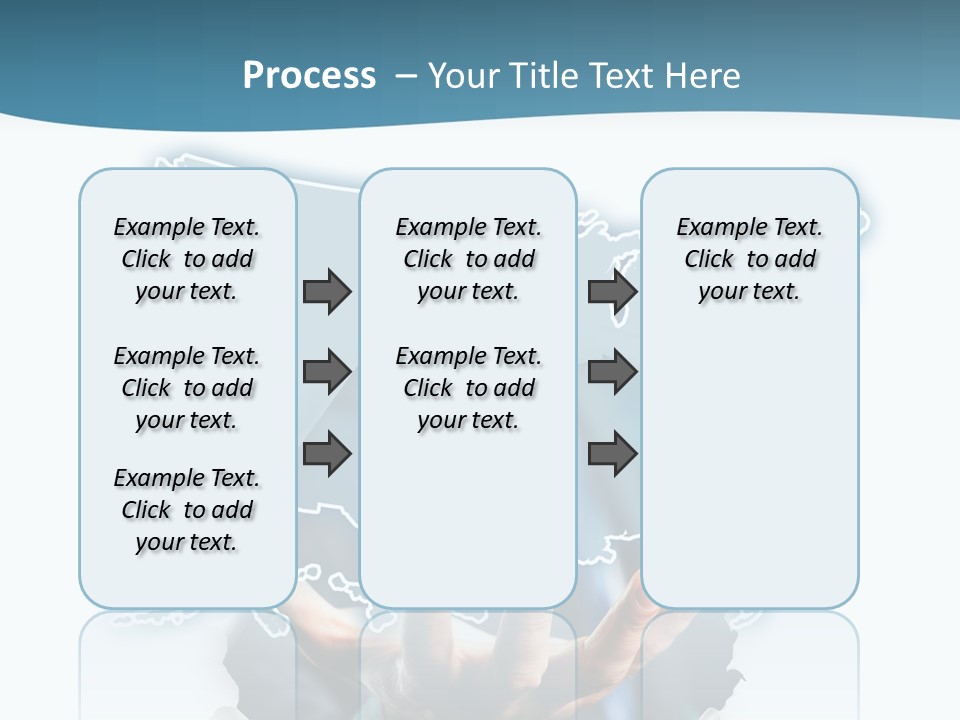 Process – Your Title Text Here

Example Text. Click to add your text.

Example Text. Click to add your text.

Example Text. Click to add your text.

Example Text. Click to add your text.

Example Text. Click to add your text.

Example Text. Click to add your text.